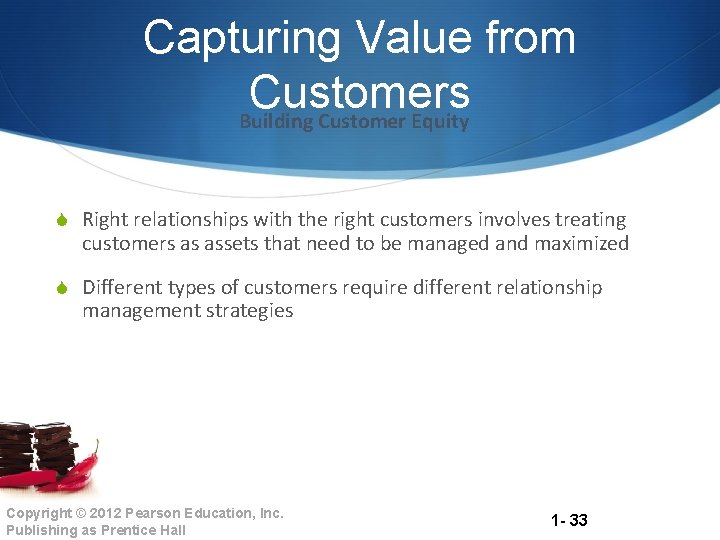 Capturing Value from Customers

Building Customer Equity

Right relationships with the right customers involves treating customers as assets that need to be managed and maximized

Different types of customers require different relationship management strategies

Copyright © 2012 Pearson Education, Inc. Publishing as Prentice Hall

1- 33